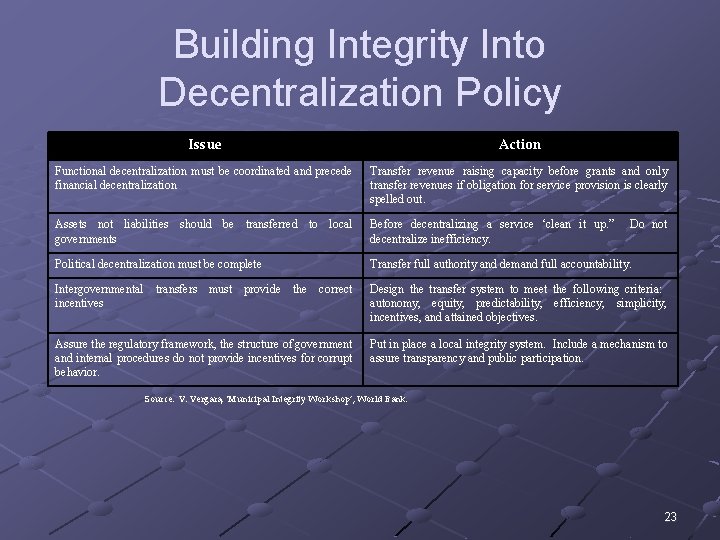 Building Integrity Into Decentralization Policy

| Issue | Action |
|---|---|
| Functional decentralization must be coordinated and precede financial decentralization | Transfer revenue raising capacity before grants and only transfer revenues if obligation for service provision is clearly spelled out. |
| Assets not liabilities should be transferred to local governments | Before decentralizing a service 'clean it up." Do not decentralize inefficiency. |
| Political decentralization must be complete | Transfer full authority and demand full accountability. |
| Intergovernmental transfers must provide the correct incentives | Design the transfer system to meet the following criteria: autonomy, equity, predictability, efficiency, simplicity, incentives, and attained objectives. |
| Assure the regulatory framework, the structure of government and internal procedures do not provide incentives for corrupt behavior. | Put in place a local integrity system. Include a mechanism to assure transparency and public participation. |

Source: V. Vergara, 'Municipal Integrity Workshop', World Bank.

23